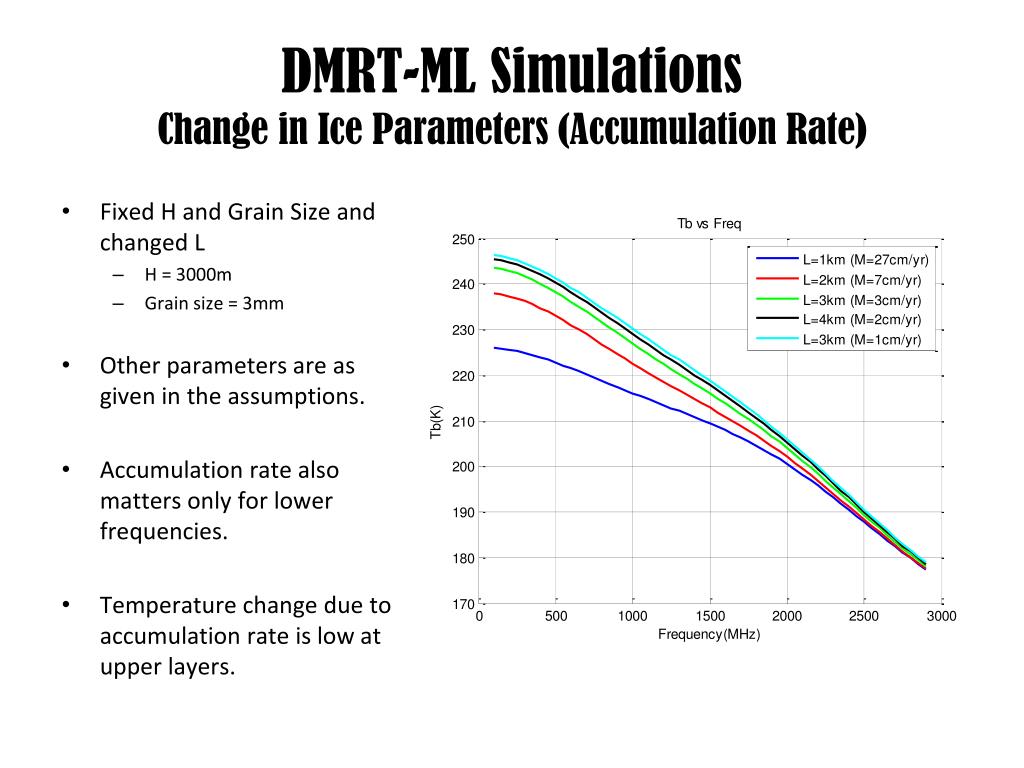 DMRT-ML Simulations
Change in Ice Parameters (Accumulation Rate)

• Fixed H and Grain Size and changed L
– H = 3000m
– Grain size = 3mm

• Other parameters are as given in the assumptions.

• Accumulation rate also matters only for lower frequencies.

• Temperature change due to accumulation rate is low at upper layers.

Tb vs Freq

L=1km (M=27cm/yr)
L=2km (M=7cm/yr)
L=3km (M=3cm/yr)
L=4km (M=2cm/yr)
L=3km (M=1cm/yr)

Tb(K)

250
240
230
220
210
200
190
180
170

0 500 1000 1500 2000 2500 3000

Frequency(MHz)